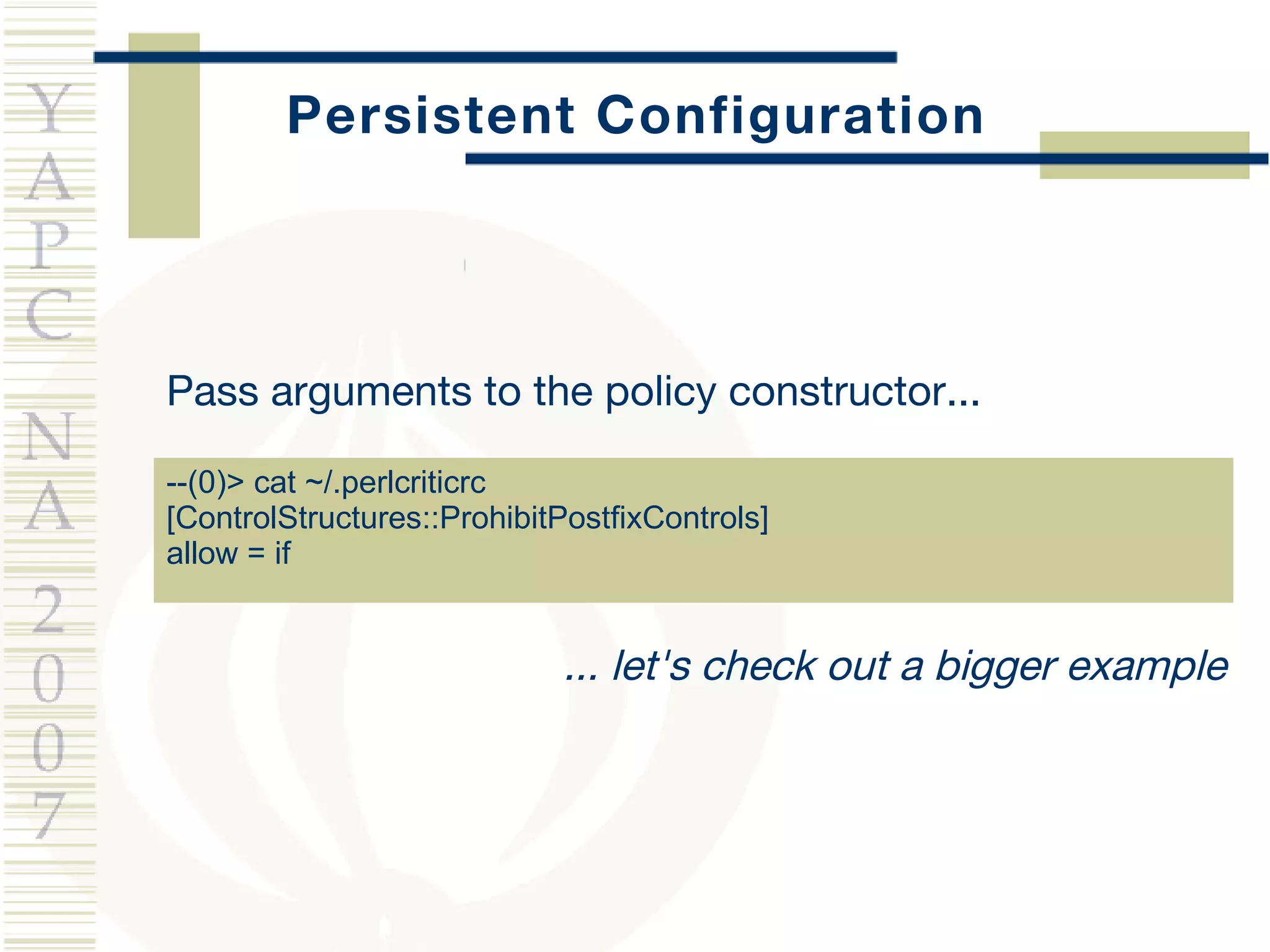 YAPC NA 2007

Persistent Configuration

Pass arguments to the policy constructor...

--(0)> cat ~/.perlcriticrc
[ControlStructures::ProhibitPostfixControls]
allow = if

... let's check out a bigger example